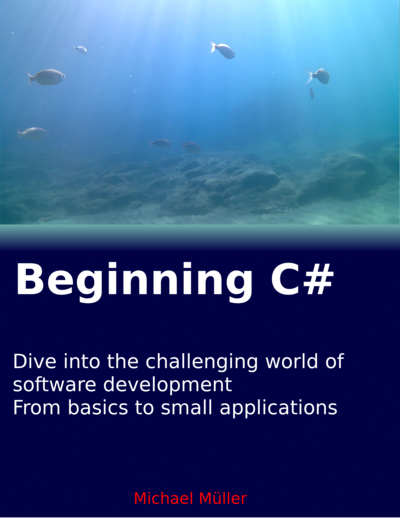 Beginning C#

Dive into the challenging world of software development
From basics to small applications

Michael Müller